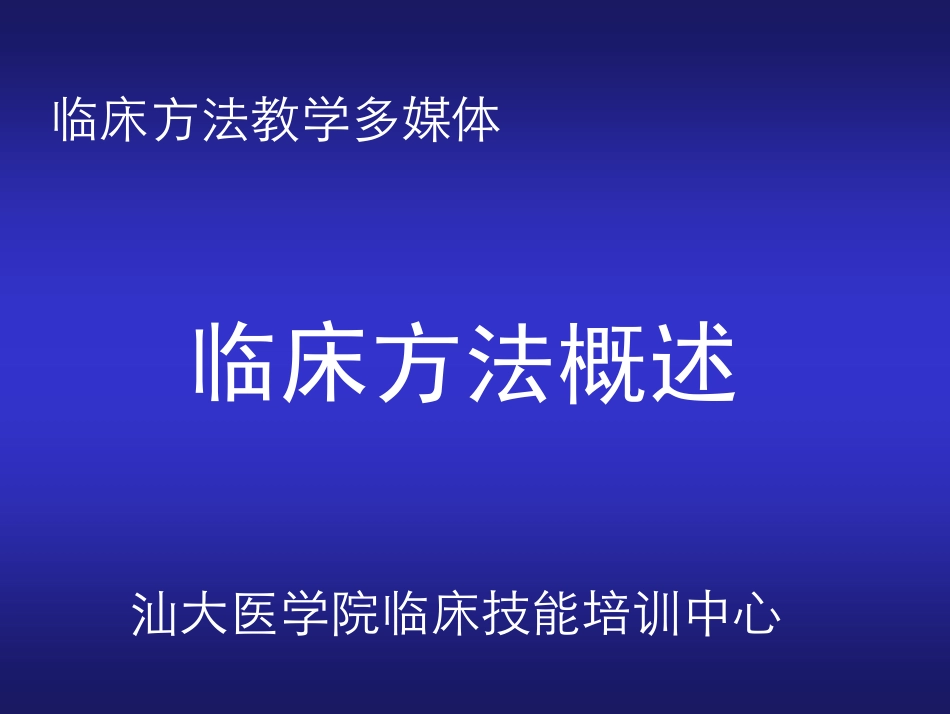 临床方法教学多媒体

临床方法概述

汕大医学院临床技能培训中心